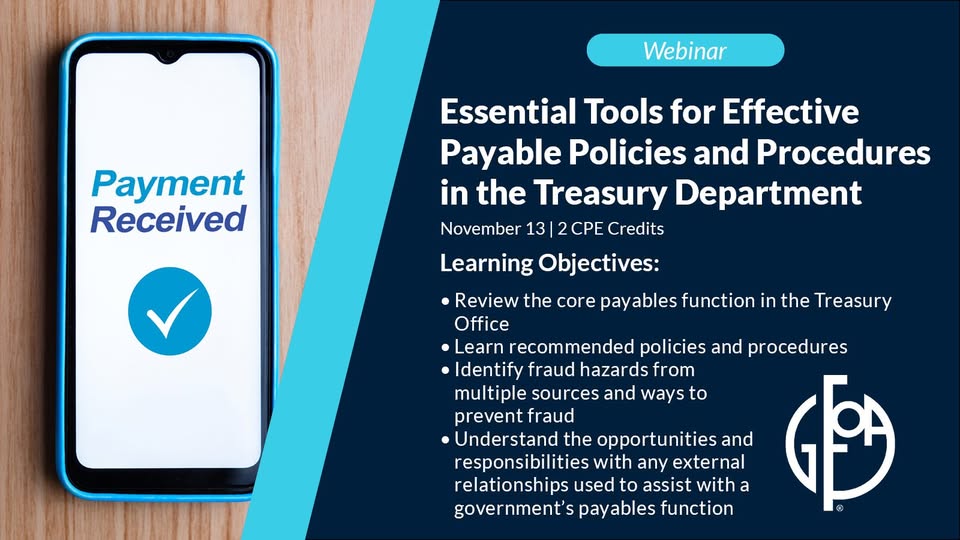 Payment Received

Webinar

Essential Tools for Effective Payable Policies and Procedures in the Treasury Department

November 13 | 2 CPE Credits

Learning Objectives:

• Review the core payables function in the Treasury Office
• Learn recommended policies and procedures
• Identify fraud hazards from multiple sources and ways to prevent fraud
• Understand the opportunities and responsibilities with any external relationships used to assist with a government's payables function

GFOA